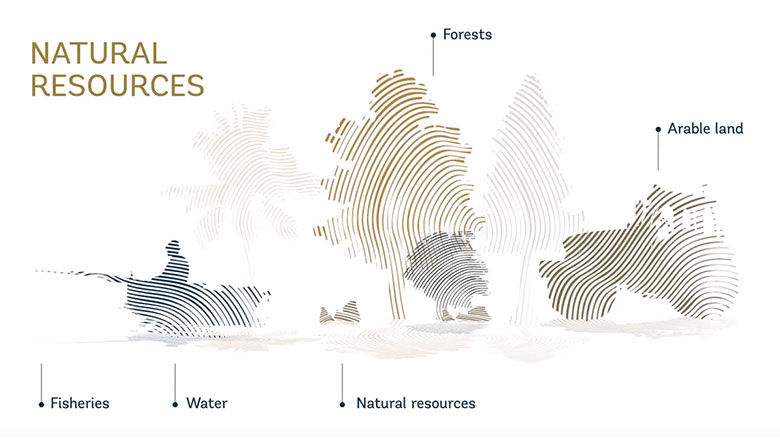 NATURAL RESOURCES

Forests

Arable land

Fisheries

Water

Natural resources